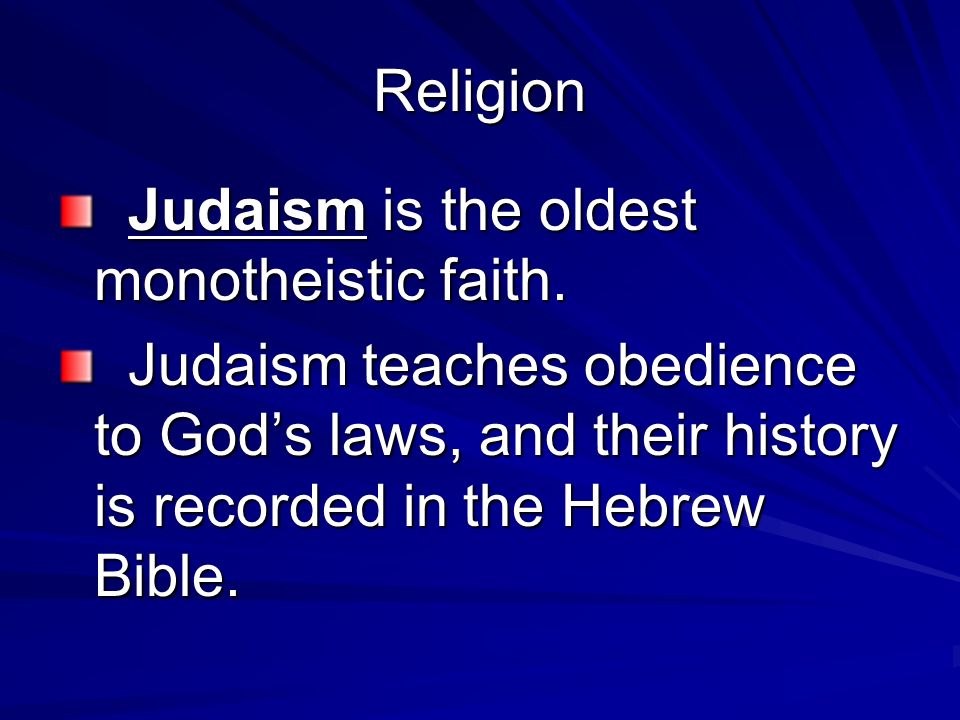 Religion

Judaism is the oldest monotheistic faith.

Judaism teaches obedience to God’s laws, and their history is recorded in the Hebrew Bible.